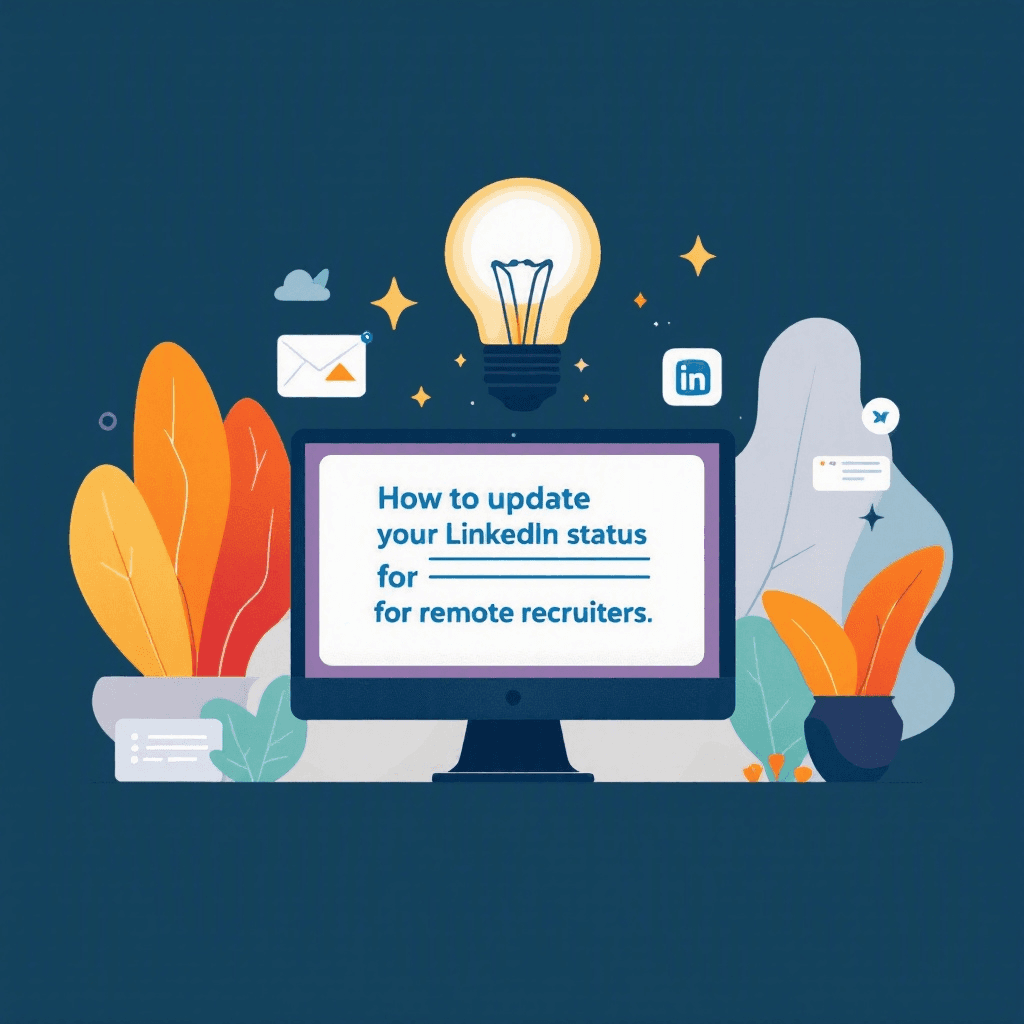 in

How to update your LinkedIn status for

for remote recruiters.